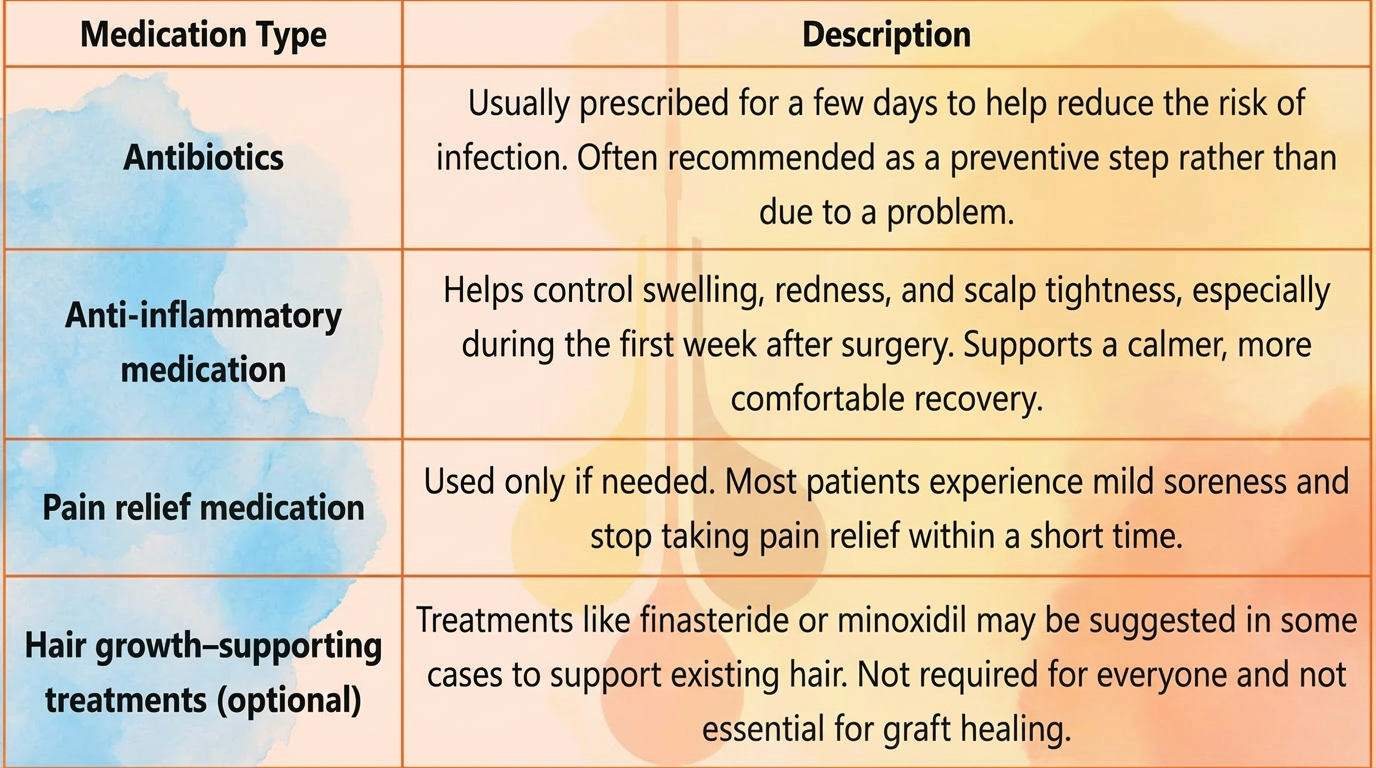 | Medication Type | Description |
|---|---|
| Antibiotics | Usually prescribed for a few days to help reduce the risk of infection. Often recommended as a preventive step rather than due to a problem. |
| Anti-inflammatory medication | Helps control swelling, redness, and scalp tightness, especially during the first week after surgery. Supports a calmer, more comfortable recovery. |
| Pain relief medication | Used only if needed. Most patients experience mild soreness and stop taking pain relief within a short time. |
| Hair growth–supporting treatments (optional) | Treatments like finasteride or minoxidil may be suggested in some cases to support existing hair. Not required for everyone and not essential for graft healing. |